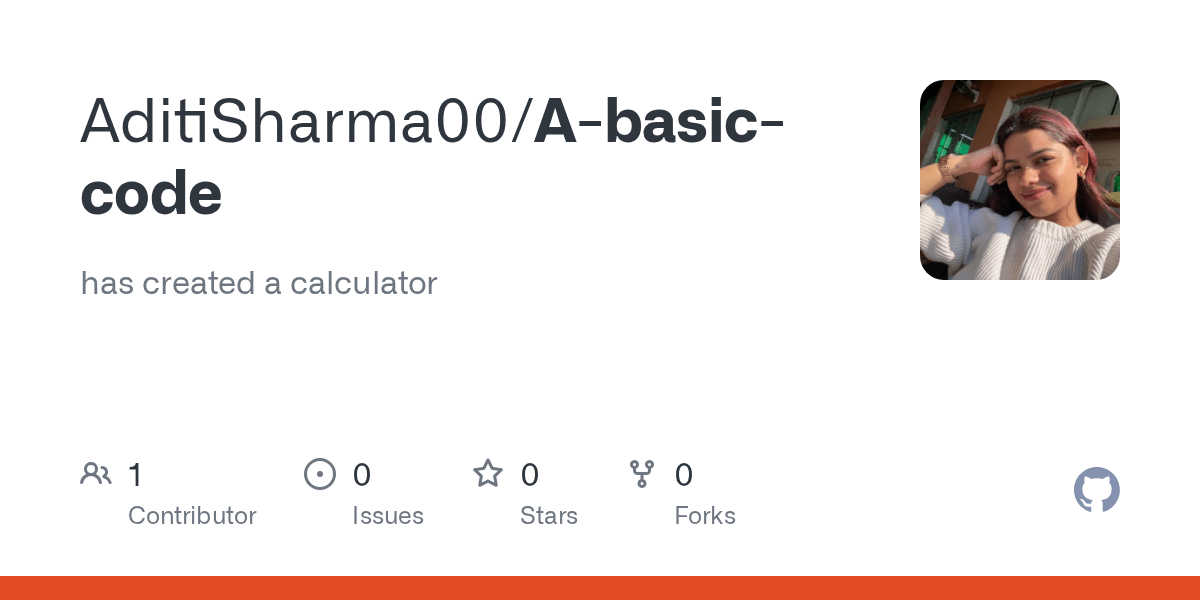 AditiSharma00/A-basic-code

has created a calculator

1
Contributor

0
Issues

0
Stars

0
Forks